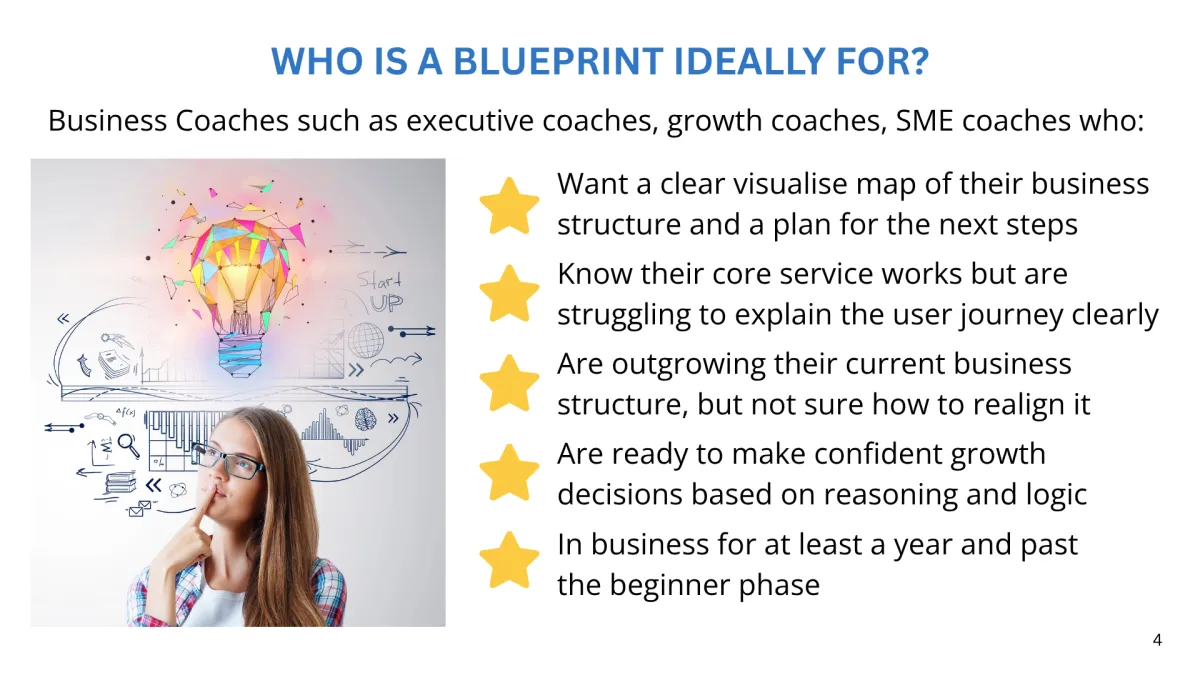 WHO IS A BLUEPRINT IDEALLY FOR?

Business Coaches such as executive coaches, growth coaches, SME coaches who:

Start UP

Want a clear visualise map of their business structure and a plan for the next steps

Know their core service works but are struggling to explain the user journey clearly

Are outgrowing their current business structure, but not sure how to realign it

Are ready to make confident growth decisions based on reasoning and logic

In business for at least a year and past the beginner phase

4